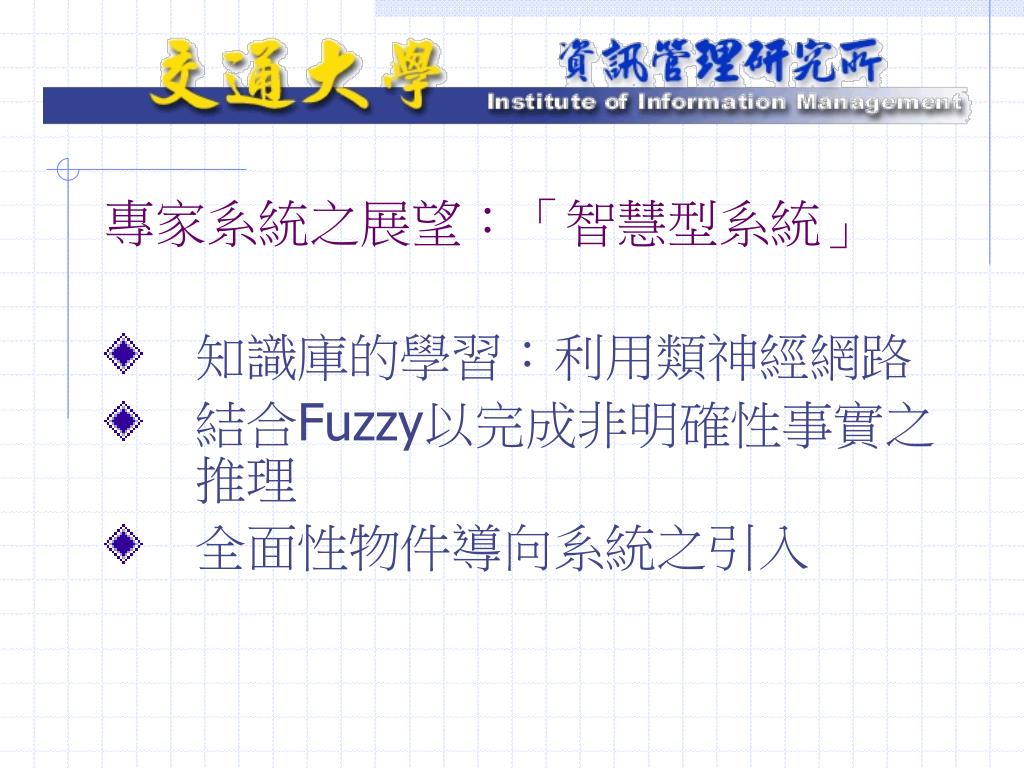 交通大學 資訊管理研究所 Institute of Information Management

專家系統之展望：「智慧型系統」

知識庫的學習：利用類神經網路
結合Fuzzy以完成非明確性事實之推理
全面性物件導向系統之引入